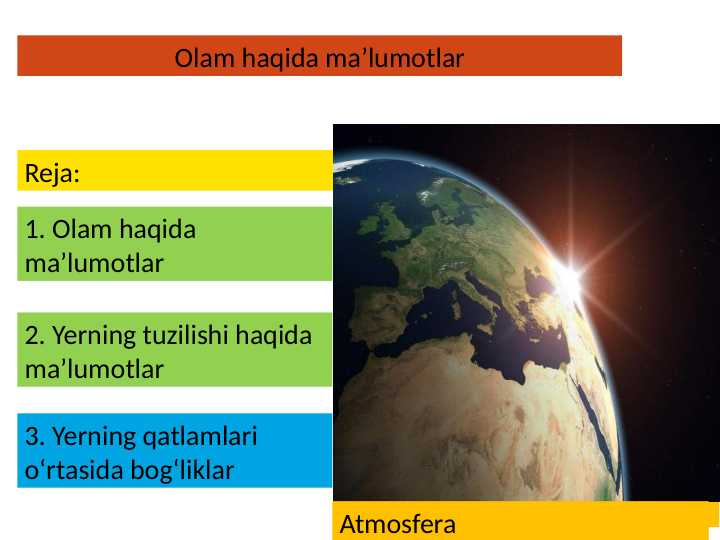 Olam haqida ma’lumotlar

Reja:

1. Olam haqida ma’lumotlar

2. Yerning tuzilishi haqida ma’lumotlar

3. Yerning qatlamlari o‘rtasida bog‘liklar

Atmosfera